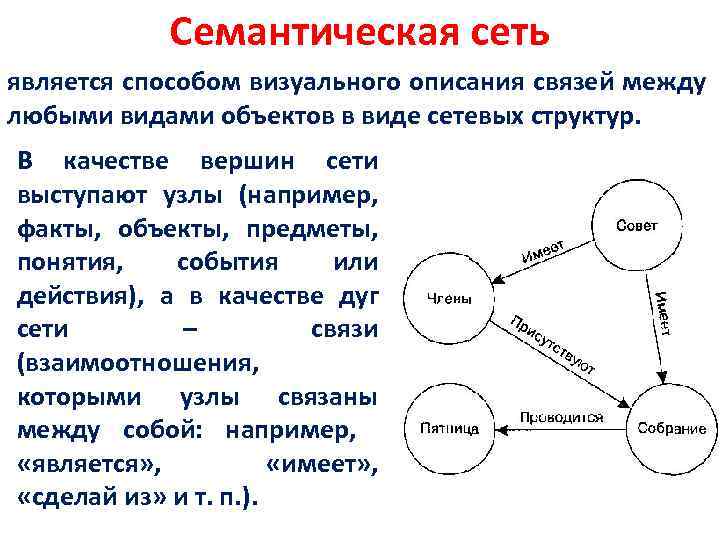 Семантическая сеть

является способом визуального описания связей между любыми видами объектов в виде сетевых структур.

В качестве вершин сети выступают узлы (например, факты, объекты, предметы, понятия, события или действия), а в качестве дуг сети – связи (взаимоотношения, которыми узлы связаны между собой: например, «является», «имеет», «сделай из» и т. п.).

Совет

Имеет

Члены

Имеет

Присутствуют

Пятница

Проводится

Собрание